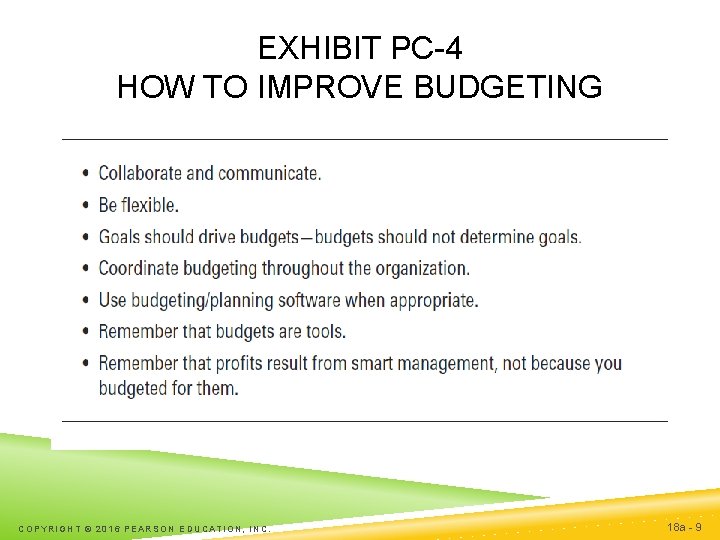 EXHIBIT PC-4
HOW TO IMPROVE BUDGETING

• Collaborate and communicate.
• Be flexible.
• Goals should drive budgets—budgets should not determine goals.
• Coordinate budgeting throughout the organization.
• Use budgeting/planning software when appropriate.
• Remember that budgets are tools.
• Remember that profits result from smart management, not because you budgeted for them.

COPYRIGHT © 2016 PEARSON EDUCATION, INC.

18a - 9